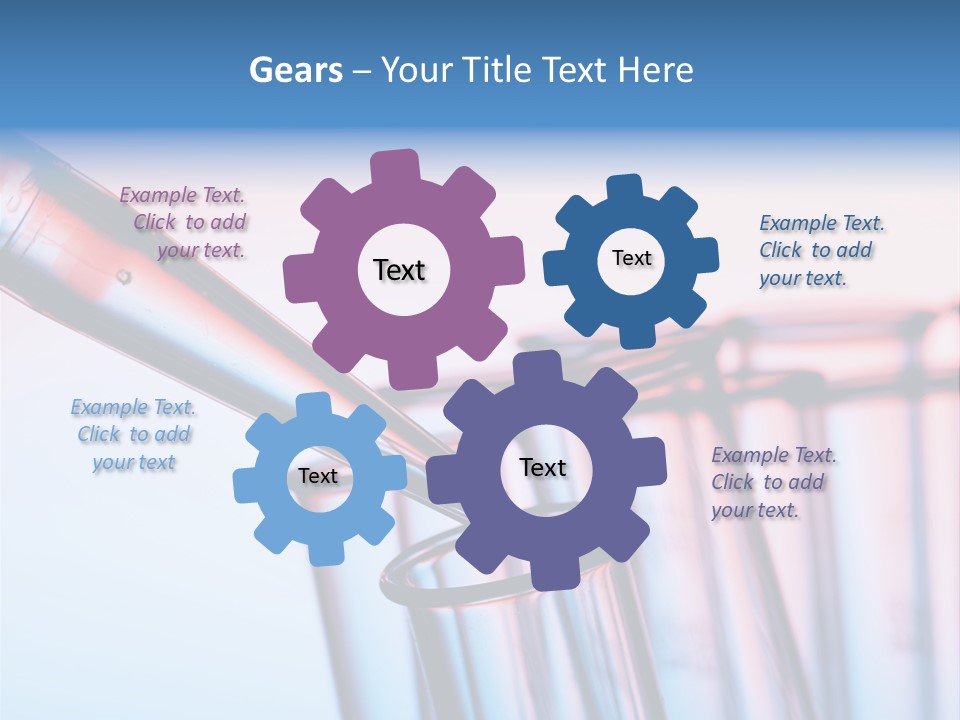 Gears – Your Title Text Here

Example Text. Click to add your text.

Text

Text

Example Text. Click to add your text.

Example Text. Click to add your text

Text

Text

Example Text. Click to add your text.